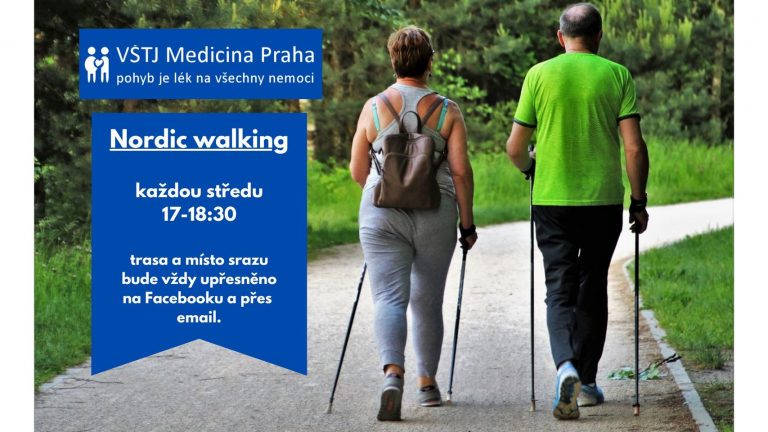 VŠTJ Medicina Praha
pohyb je lék na všechny nemoci

Nordic walking

každou středu
17-18:30

trasa a místo srazu bude vždy upřesněno na Facebooku a přes email.